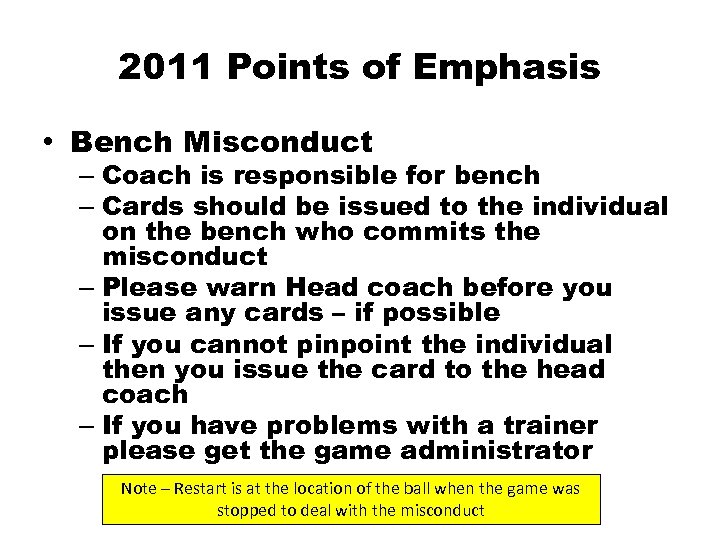 2011 Points of Emphasis

• Bench Misconduct
– Coach is responsible for bench
– Cards should be issued to the individual on the bench who commits the misconduct
– Please warn Head coach before you issue any cards – if possible
– If you cannot pinpoint the individual then you issue the card to the head coach
– If you have problems with a trainer please get the game administrator

Note – Restart is at the location of the ball when the game was stopped to deal with the misconduct